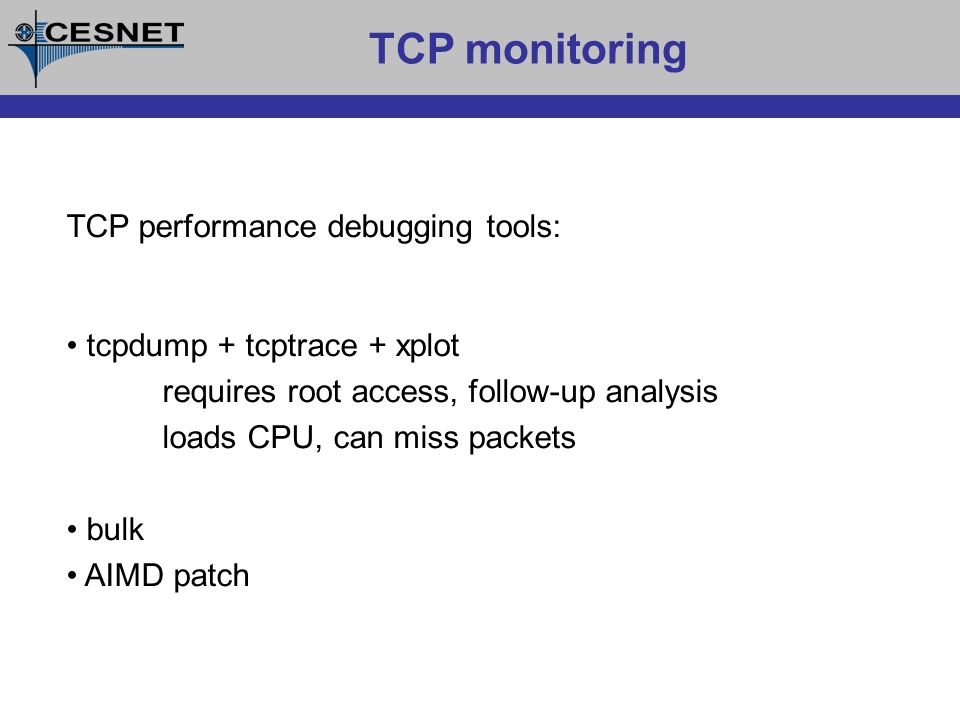 CESNET

TCP monitoring

TCP performance debugging tools:

• tcpdump + tcptrace + xplot
requires root access, follow-up analysis
loads CPU, can miss packets

• bulk
• AIMD patch